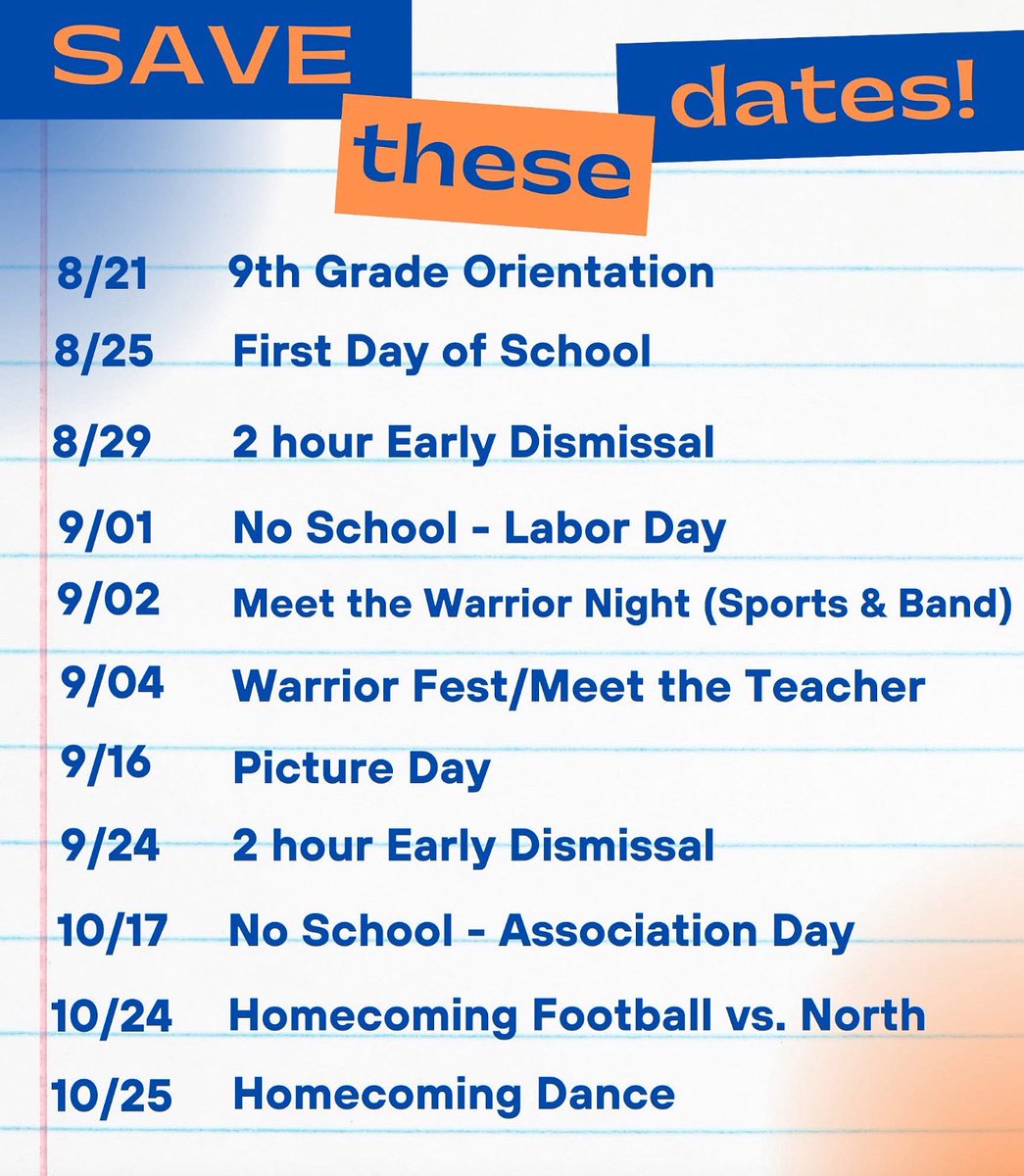 SAVE these dates!

8/21 9th Grade Orientation
8/25 First Day of School
8/29 2 hour Early Dismissal
9/01 No School - Labor Day
9/02 Meet the Warrior Night (Sports & Band)
9/04 Warrior Fest/Meet the Teacher
9/16 Picture Day
9/24 2 hour Early Dismissal
10/17 No School - Association Day
10/24 Homecoming Football vs. North
10/25 Homecoming Dance